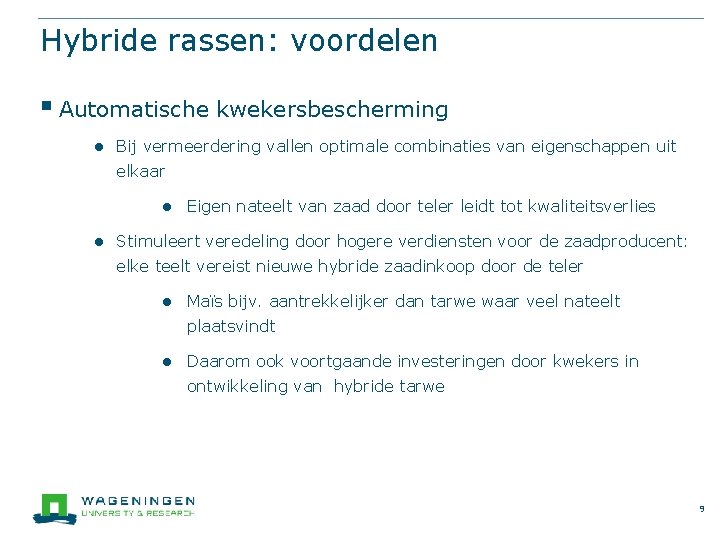 Hybride rassen: voordelen

▪ Automatische kwekersbescherming

● Bij vermeerdering vallen optimale combinaties van eigenschappen uit elkaar

● Eigen nateelt van zaad door teler leidt tot kwaliteitsverlies

● Stimuleert veredeling door hogere verdiensten voor de zaadproducent: elke teelt vereist nieuwe hybride zaadinkoop door de teler

● Maïs bijv. aantrekkelijker dan tarwe waar veel nateelt plaatsvindt

● Daarom ook voortgaande investeringen door kwekers in ontwikkeling van hybride tarwe

WAGENINGEN
UNIVERSITY & RESEARCH

9